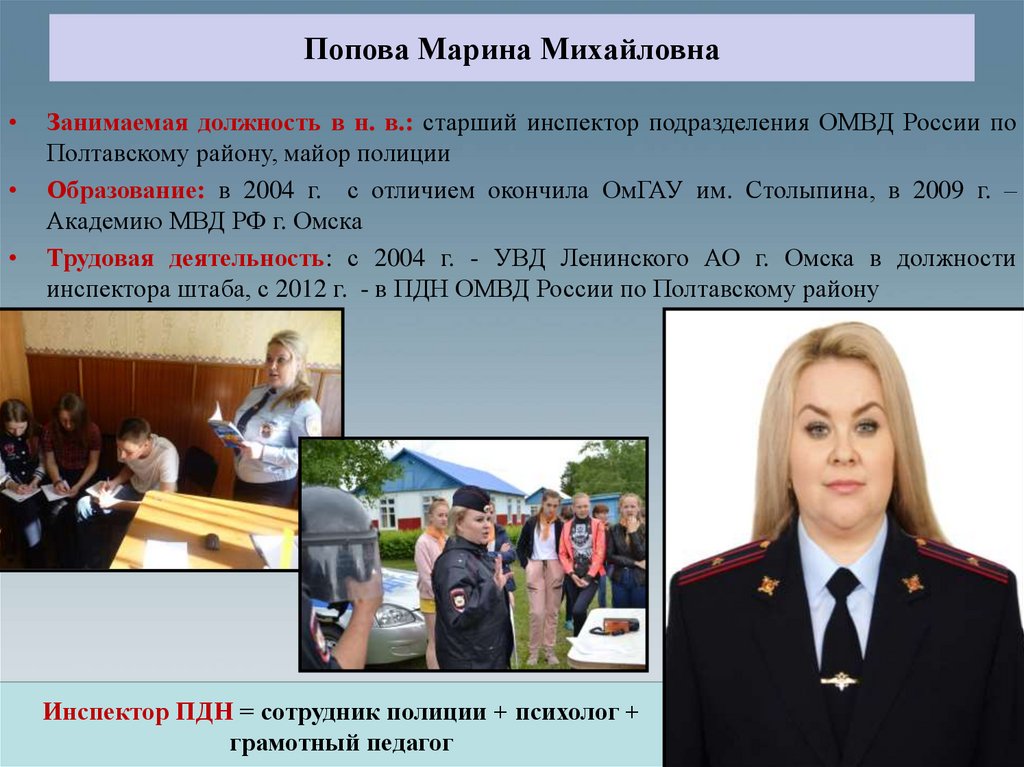 Попова Марина Михайловна

• Занимаемая должность в н. в.: старший инспектор подразделения ОМВД России по Полтавскому району, майор полиции

• Образование: в 2004 г. с отличием окончила ОмГАУ им. Столыпина, в 2009 г. – Академию МВД РФ г. Омска

• Трудовая деятельность: с 2004 г. - УВД Ленинского АО г. Омска в должности инспектора штаба, с 2012 г. - в ПДН ОМВД России по Полтавскому району

Инспектор ПДН = сотрудник полиции + психолог + грамотный педагог